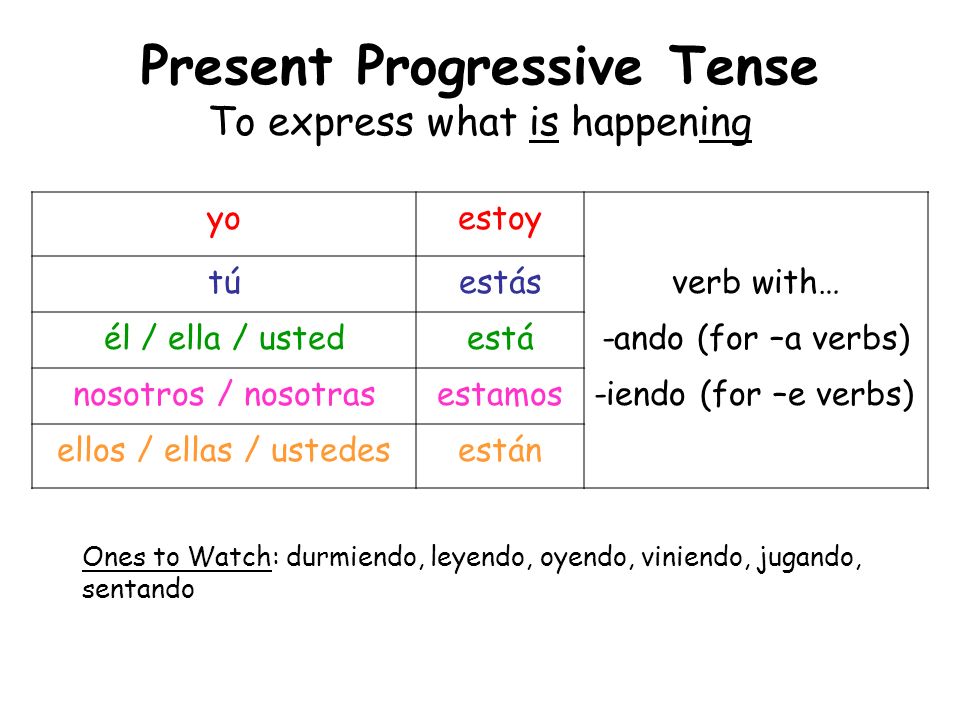 Present Progressive Tense
To express what is happening

| yo | estoy | verb with… -ando (for –a verbs) -iendo (for –e verbs) |
|---|---|---|
| tú | estás | |
| él / ella / usted | está | |
| nosotros / nosotras | estamos | |
| ellos / ellas / ustedes | están | |

Ones to Watch: durmiendo, leyendo, oyendo, viniendo, jugando, sentando